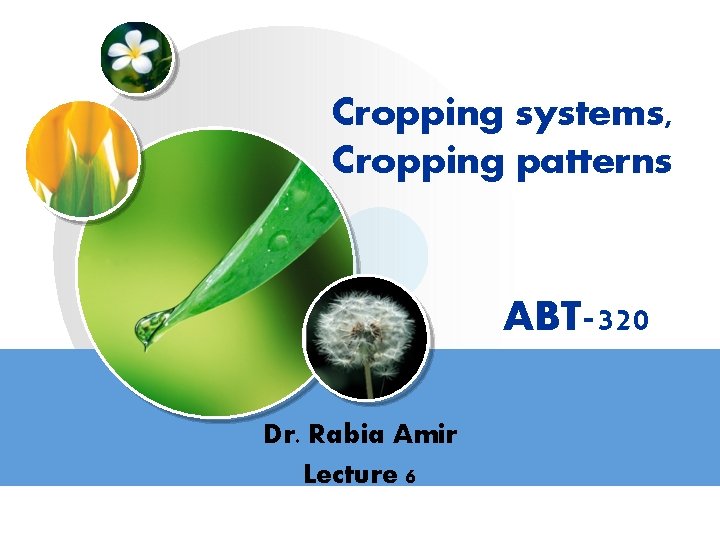 Cropping systems, Cropping patterns

ABT-320

Dr. Rabia Amir

Lecture 6